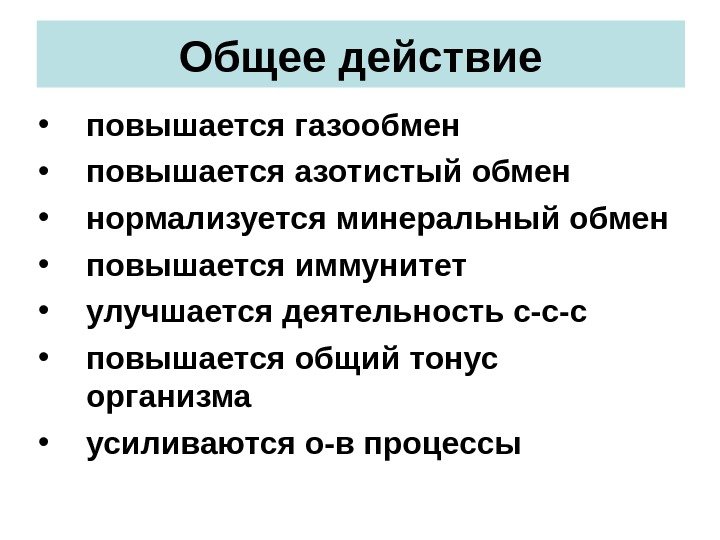 Общее действие

• повышается газообмен
• повышается азотистый обмен
• нормализуется минеральный обмен
• повышается иммунитет
• улучшается деятельность с-с-с
• повышается общий тонус организма
• усиливаются о-в процессы